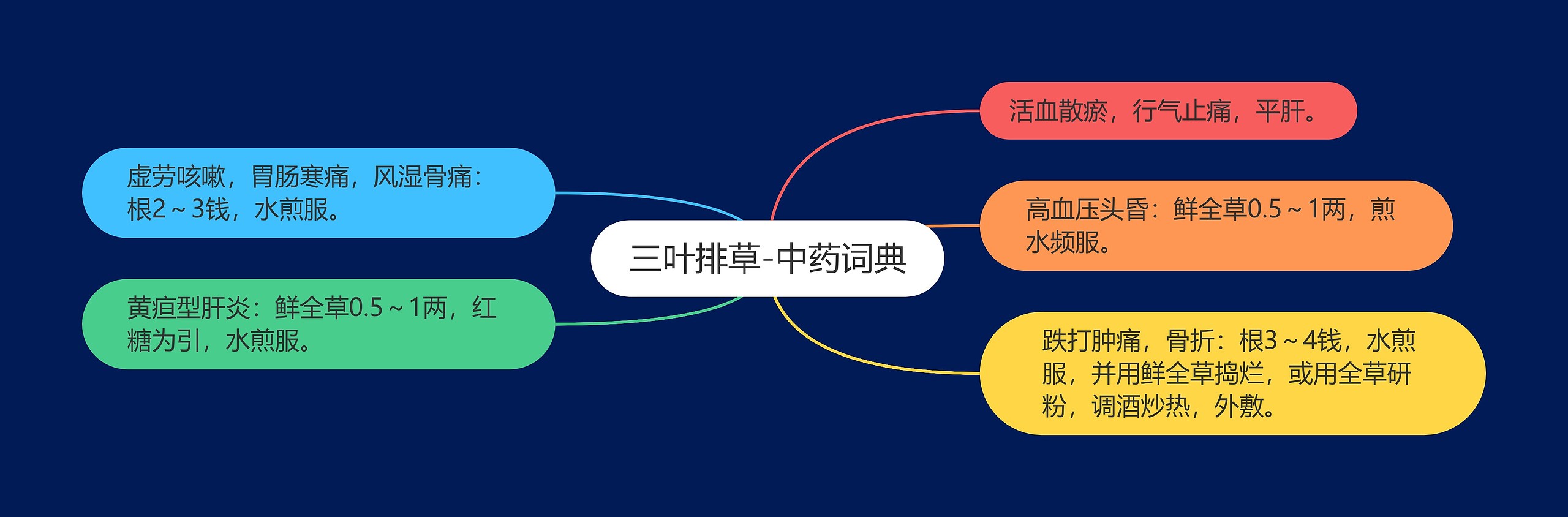 三叶排草-中药词典

活血散瘀，行气止痛，平肝。

高血压头昏：鲜全草0.5～1两，煎水频服。

跌打肿痛，骨折：根3～4钱，水煎服，并用鲜全草捣烂，或用全草研粉，调酒炒热，外敷。

虚劳咳嗽，胃肠寒痛，风湿骨痛：根2～3钱，水煎服。

黄疸型肝炎：鲜全草0.5～1两，红糖为引，水煎服。